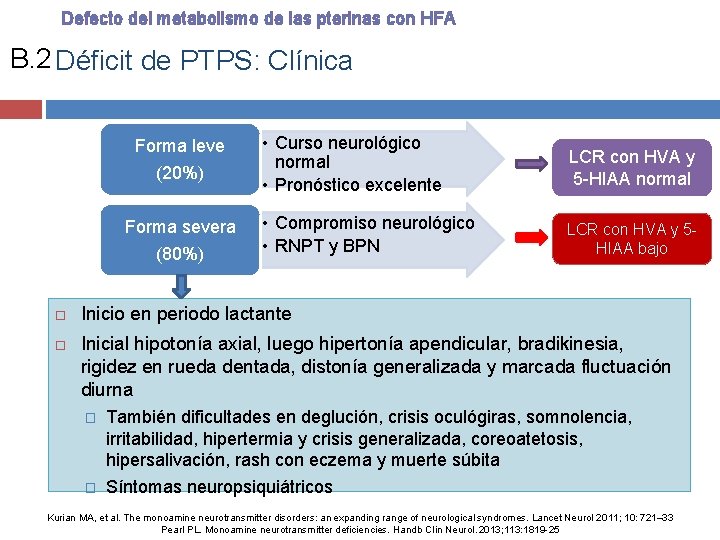 Defecto del metabolismo de las pterinas con HFA

B.2 Déficit de PTPS: Clínica

Forma leve
(20%)

• Curso neurológico normal
• Pronóstico excelente

LCR con HVA y 5-HIAA normal

Forma severa
(80%)

• Compromiso neurológico
• RNPT y BPN

LCR con HVA y 5-HIAA bajo

□ Inicio en periodo lactante

□ Inicial hipotonía axial, luego hipertonía apendicular, bradikinesia, rigidez en rueda dentada, distonía generalizada y marcada fluctuación diurna

□ También dificultades en deglución, crisis oculógiras, somnolencia, irritabilidad, hipertermia y crisis generalizada, coreoatetosis, hipersalivación, rash con eczema y muerte súbita

□ Síntomas neuropsiquiátricos

Kurian MA, et al. The monoamine neurotransmitter disorders: an expanding range of neurological syndromes. Lancet Neurol 2011; 10: 721–33
Pearl PL. Monoamine neurotransmitter deficiencies. Handb Clin Neurol. 2013;113:1819-25